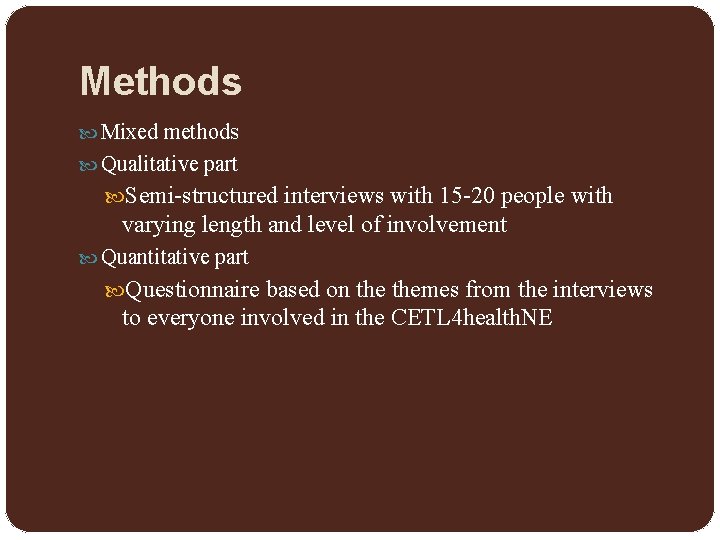 Methods

Mixed methods

Qualitative part

Semi-structured interviews with 15-20 people with varying length and level of involvement

Quantitative part

Questionnaire based on the themes from the interviews to everyone involved in the CETL4healthNE